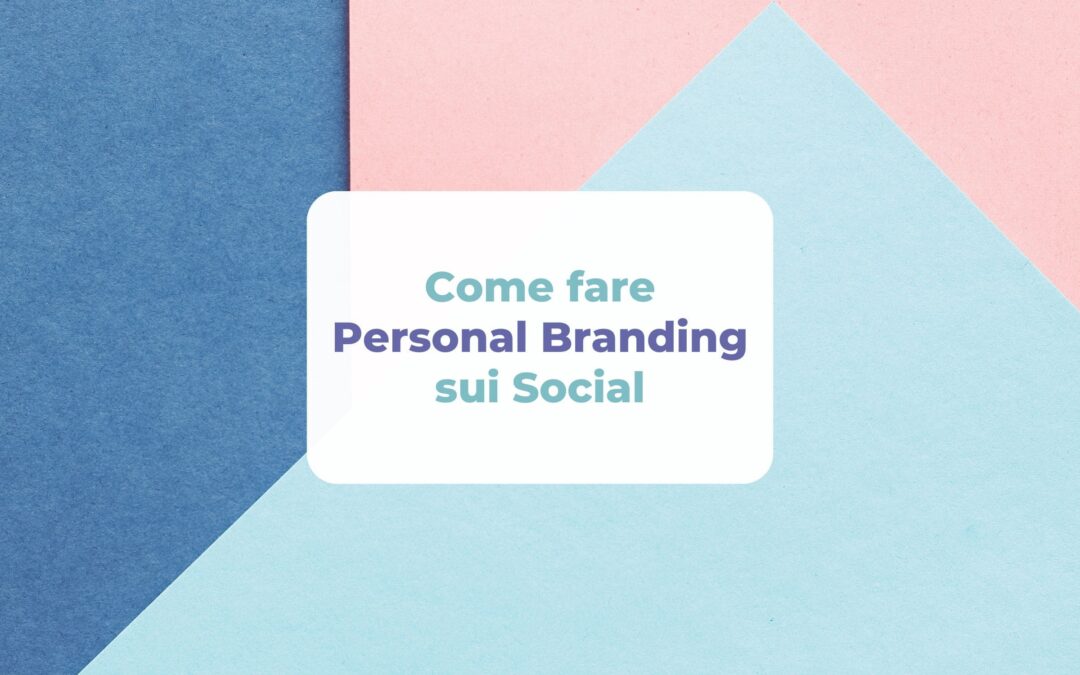 Come fare
Personal Branding
sui Social